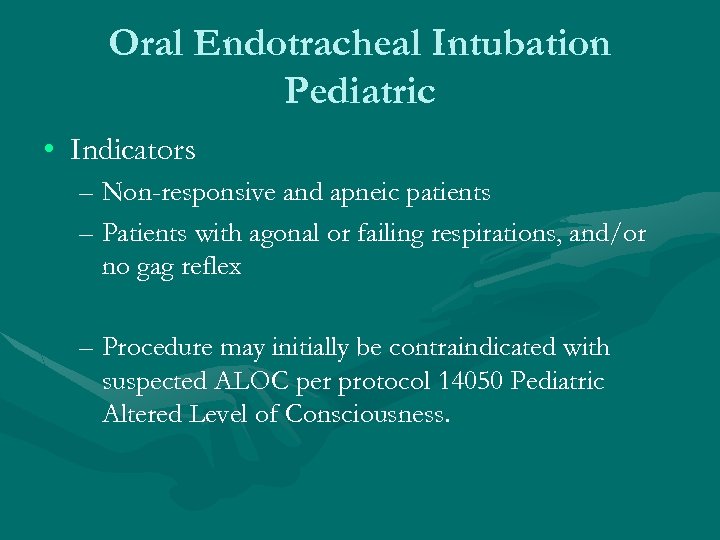 Oral Endotracheal Intubation Pediatric

• Indicators
– Non-responsive and apneic patients
– Patients with agonal or failing respirations, and/or no gag reflex

– Procedure may initially be contraindicated with suspected ALOC per protocol 14050 Pediatric Altered Level of Consciousness.